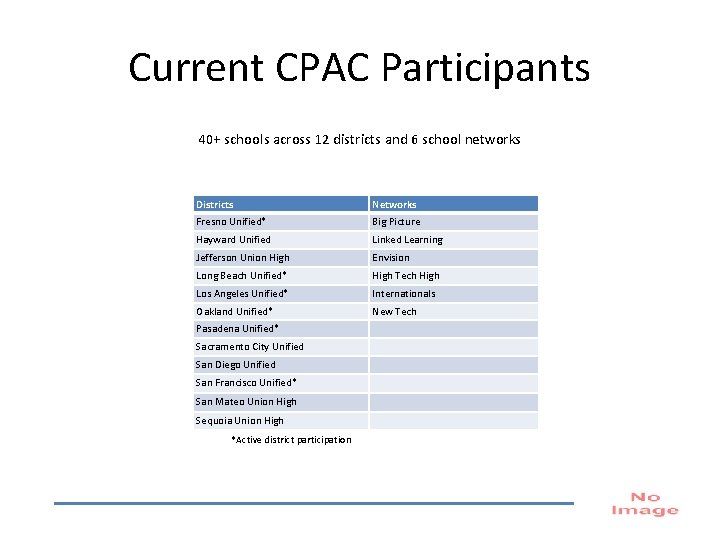 Current CPAC Participants

40+ schools across 12 districts and 6 school networks

| Districts | Networks |
|---|---|
| Fresno Unified* | Big Picture |
| Hayward Unified | Linked Learning |
| Jefferson Union High | Envision |
| Long Beach Unified* | High Tech High |
| Los Angeles Unified* | Internationals |
| Oakland Unified* | New Tech |
| Pasadena Unified* | |
| Sacramento City Unified | |
| San Diego Unified | |
| San Francisco Unified* | |
| San Mateo Union High | |
| Sequoia Union High | |

*Active district participation

No Image